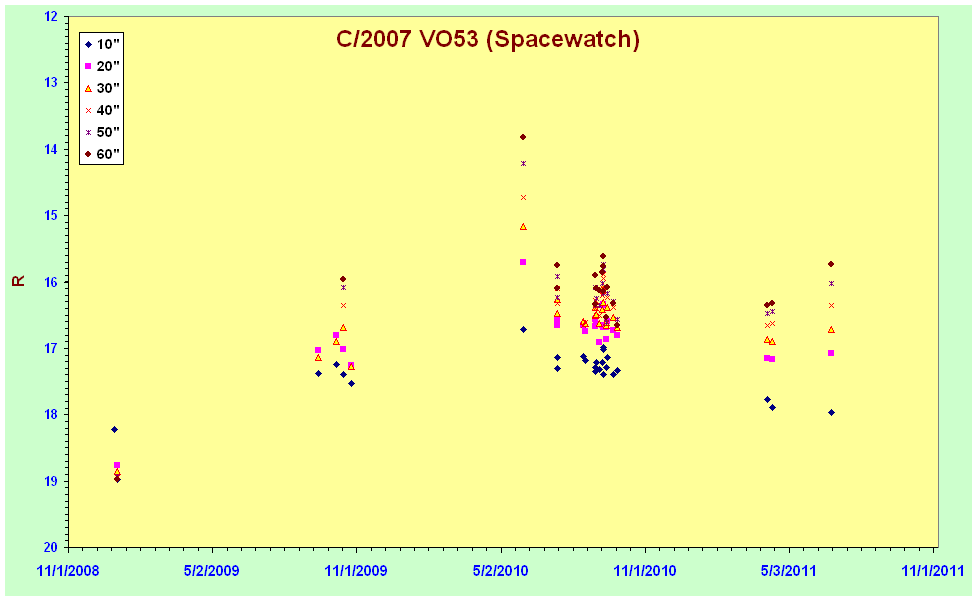 C/2007 VO53 (Spacewatch)

10"
20"
30"
40"
50"
60"

R

12
13
14
15
16
17
18
19
20

11/1/2008
5/2/2009
11/1/2009
5/2/2010
11/1/2010
5/3/2011
11/1/2011